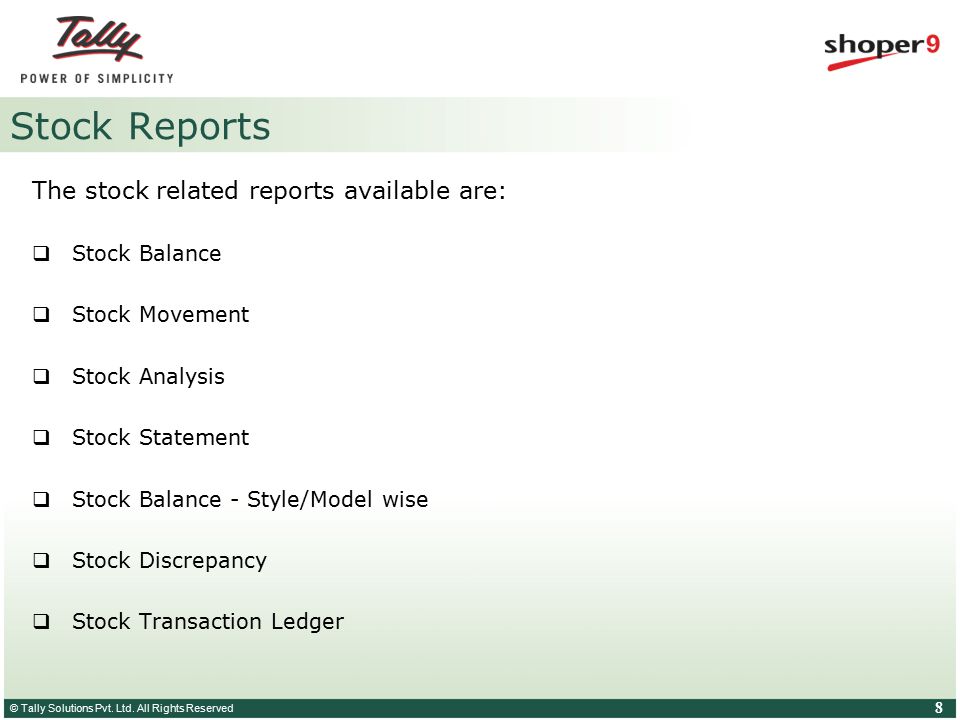 Tally
POWER OF SIMPLICITY

shoper9

Stock Reports

The stock related reports available are:

❑ Stock Balance

❑ Stock Movement

❑ Stock Analysis

❑ Stock Statement

❑ Stock Balance - Style/Model wise

❑ Stock Discrepancy

❑ Stock Transaction Ledger

© Tally Solutions Pvt. Ltd. All Rights Reserved

8